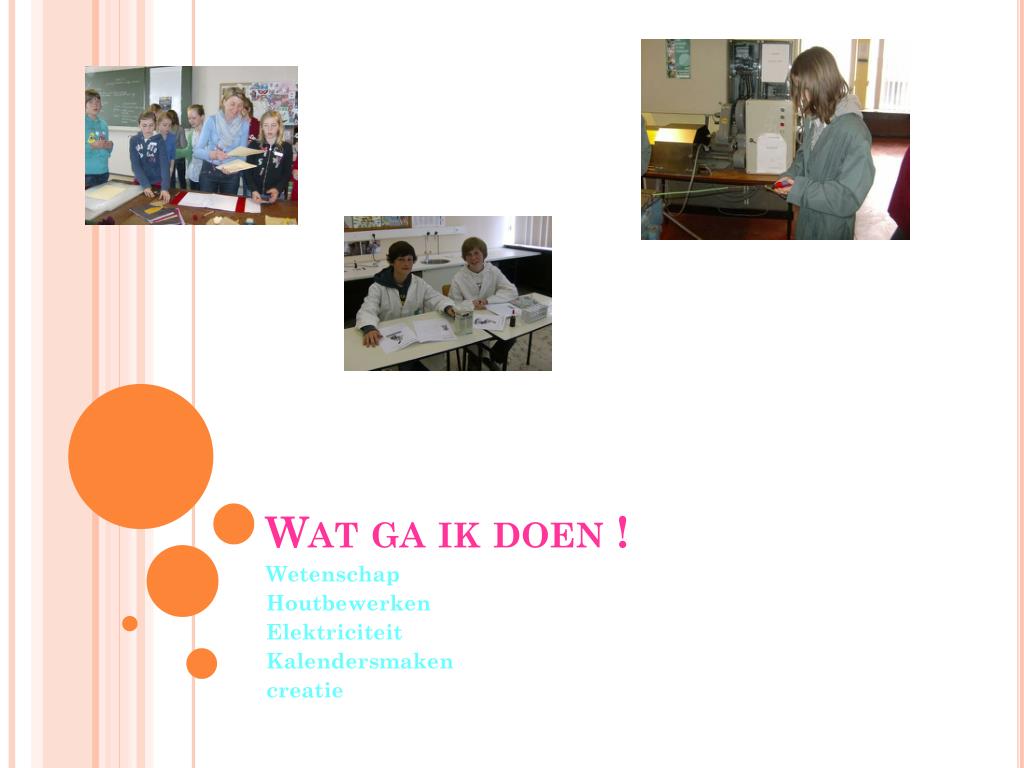 WAT GA IK DOEN !

Wetenschap
Houtbewerken
Elektriciteit
Kalendersmaken
creatie